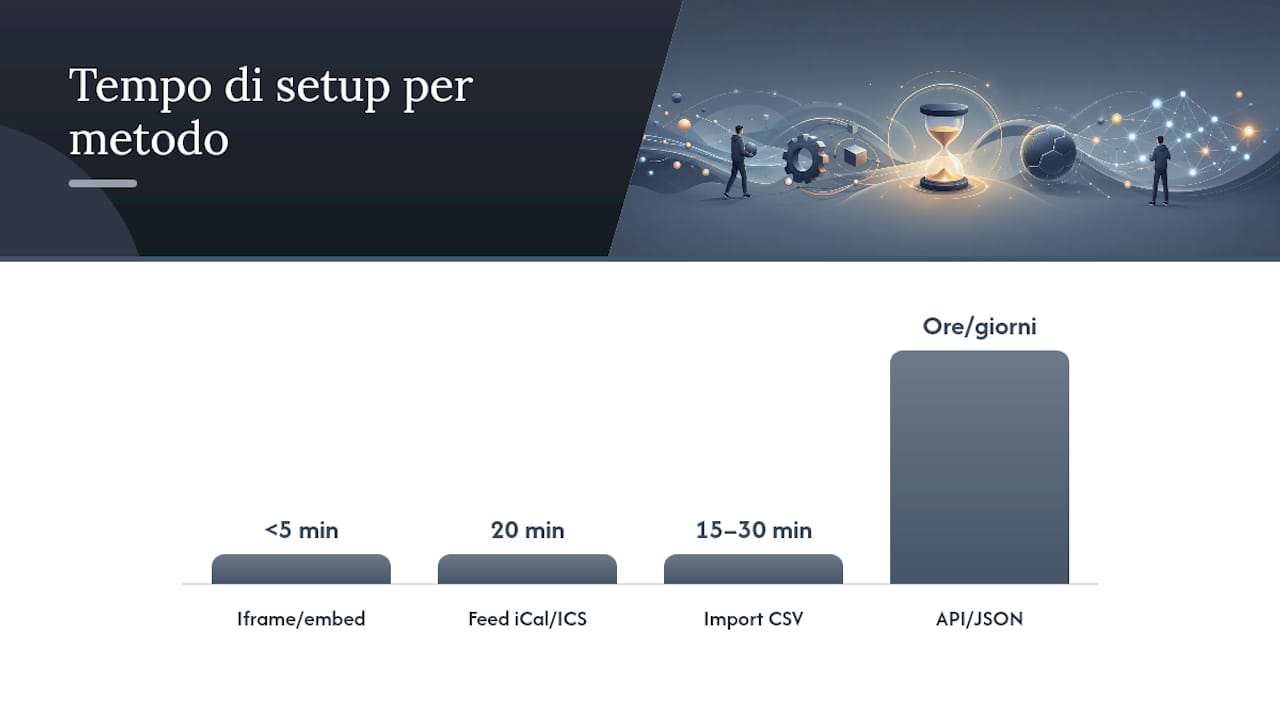 Tempo di setup per metodo

<5 min
20 min
15–30 min
Ore/giorni

Iframe/embed
Feed iCal/ICS
Import CSV
API/JSON